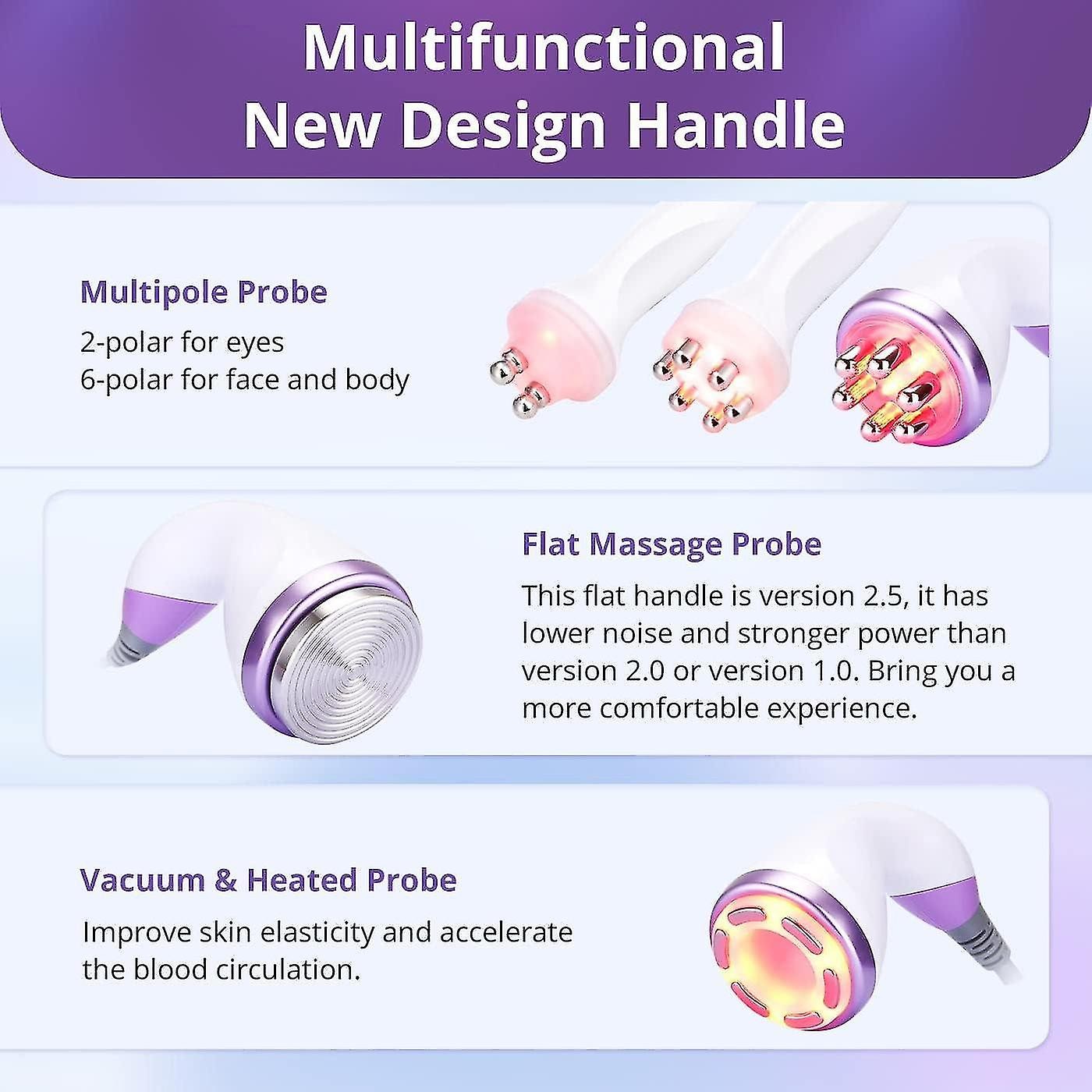 Multifunctional
New Design Handle

Multipole Probe
2-polar for eyes
6-polar for face and body

Flat Massage Probe
This flat handle is version 2.5, it has lower noise and stronger power than version 2.0 or version 1.0. Bring you a more comfortable experience.

Vacuum & Heated Probe
Improve skin elasticity and accelerate the blood circulation.